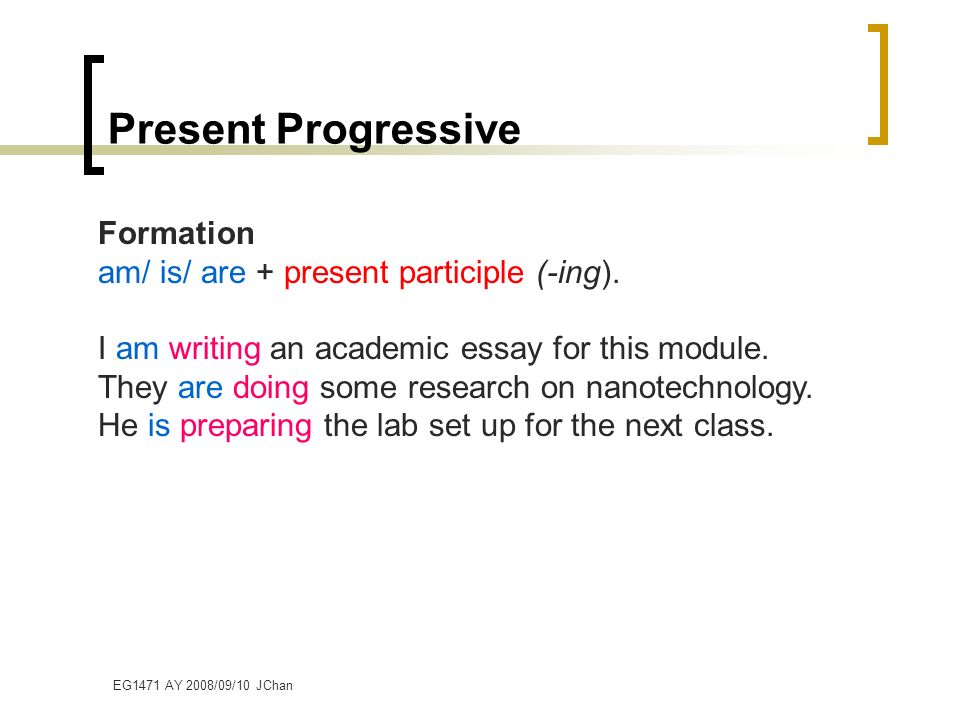 Present Progressive

Formation
am/ is/ are + present participle (-ing).

I am writing an academic essay for this module.
They are doing some research on nanotechnology.
He is preparing the lab set up for the next class.

EG1471 AY 2008/09/10 JChan